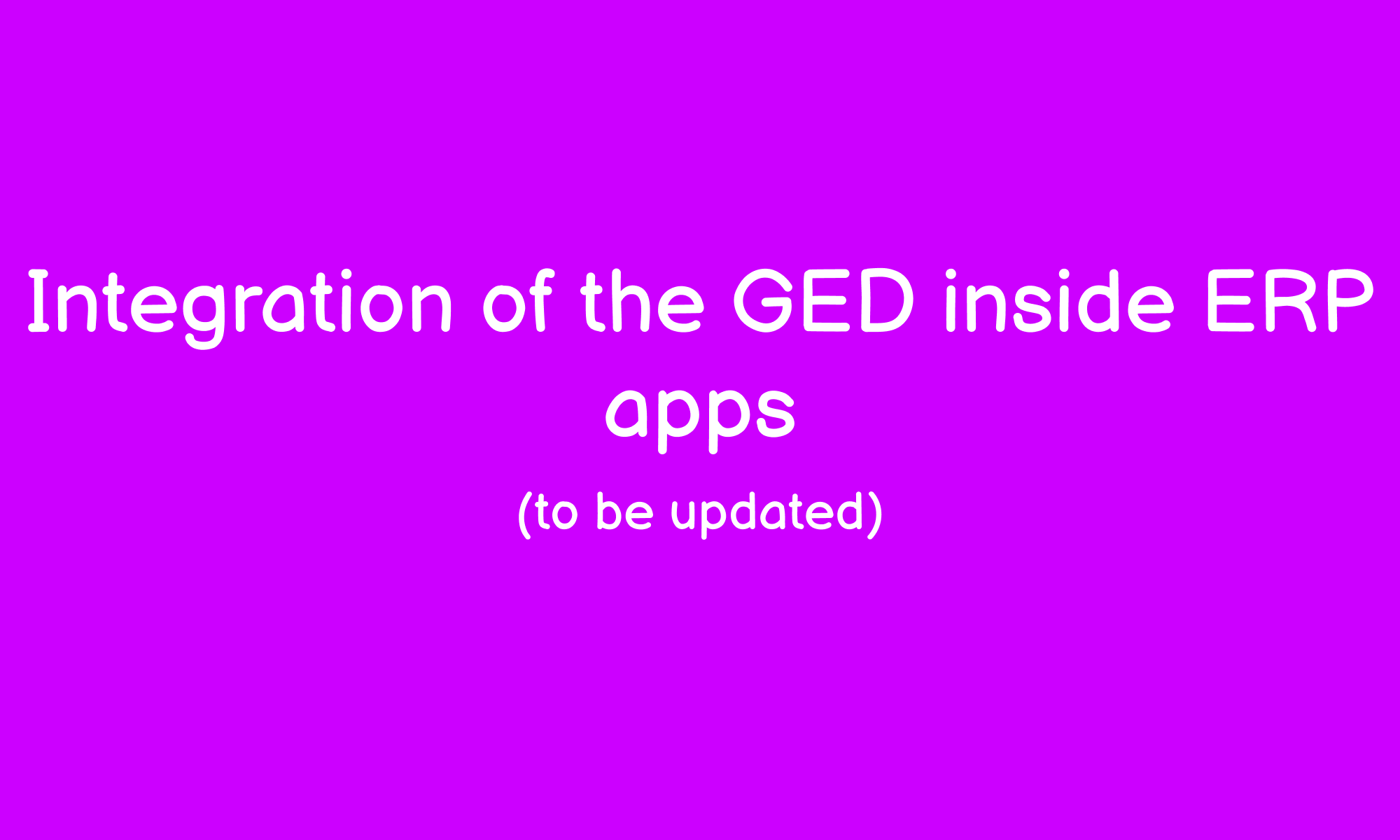 Integration of the GED inside ERP apps

(to be updated)